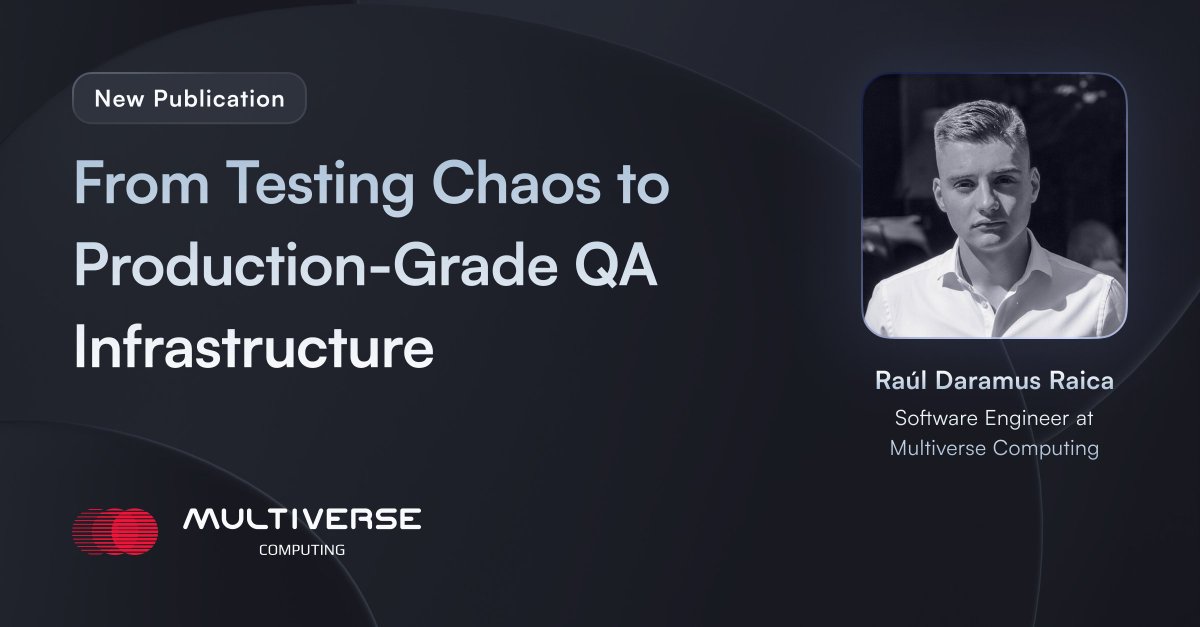 New Publication

From Testing Chaos to Production-Grade QA Infrastructure

Raúl Daramus Raica

Software Engineer at Multiverse Computing

MULTIVERSE
COMPUTING